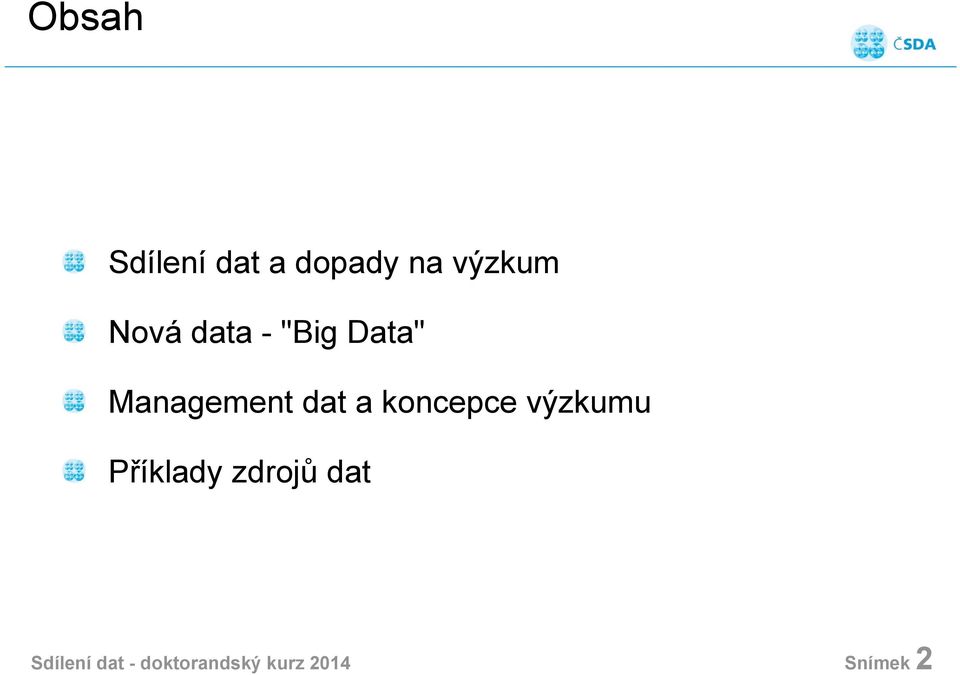 Obsah

ČSDA

Sdílení dat a dopady na výzkum

Nová data - "Big Data"

Management dat a koncepce výzkumu

Příklady zdrojů dat

Sdílení dat - doktorandský kurz 2014

Snímek 2